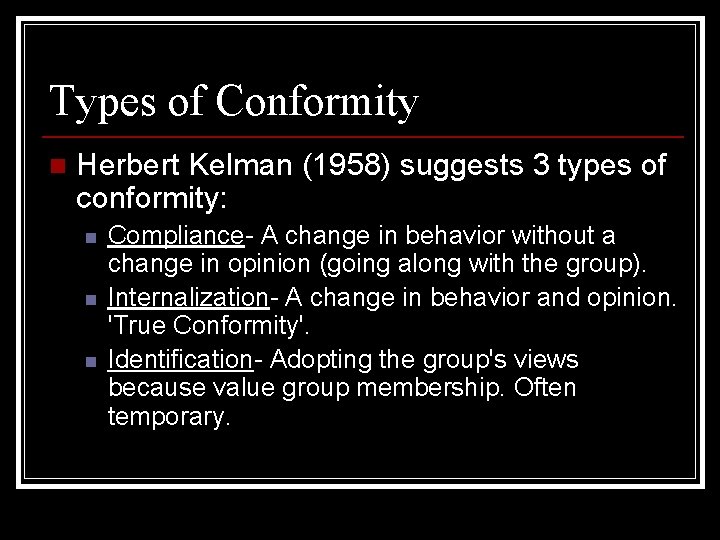 Types of Conformity

Herbert Kelman (1958) suggests 3 types of conformity:

Compliance- A change in behavior without a change in opinion (going along with the group).

Internalization- A change in behavior and opinion. 'True Conformity'.

Identification- Adopting the group's views because value group membership. Often temporary.